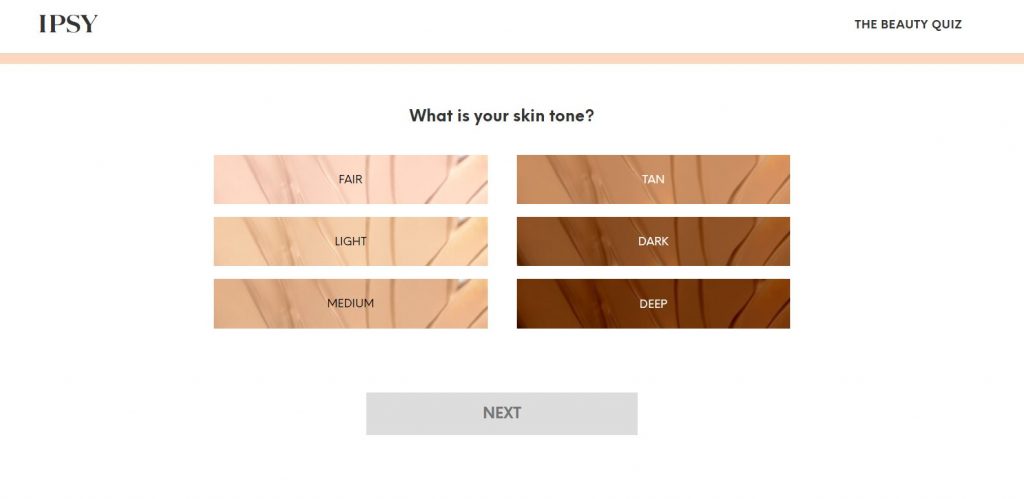 IPSY

THE BEAUTY QUIZ

What is your skin tone?

FAIR

LIGHT

MEDIUM

TAN

DARK

DEEP

NEXT